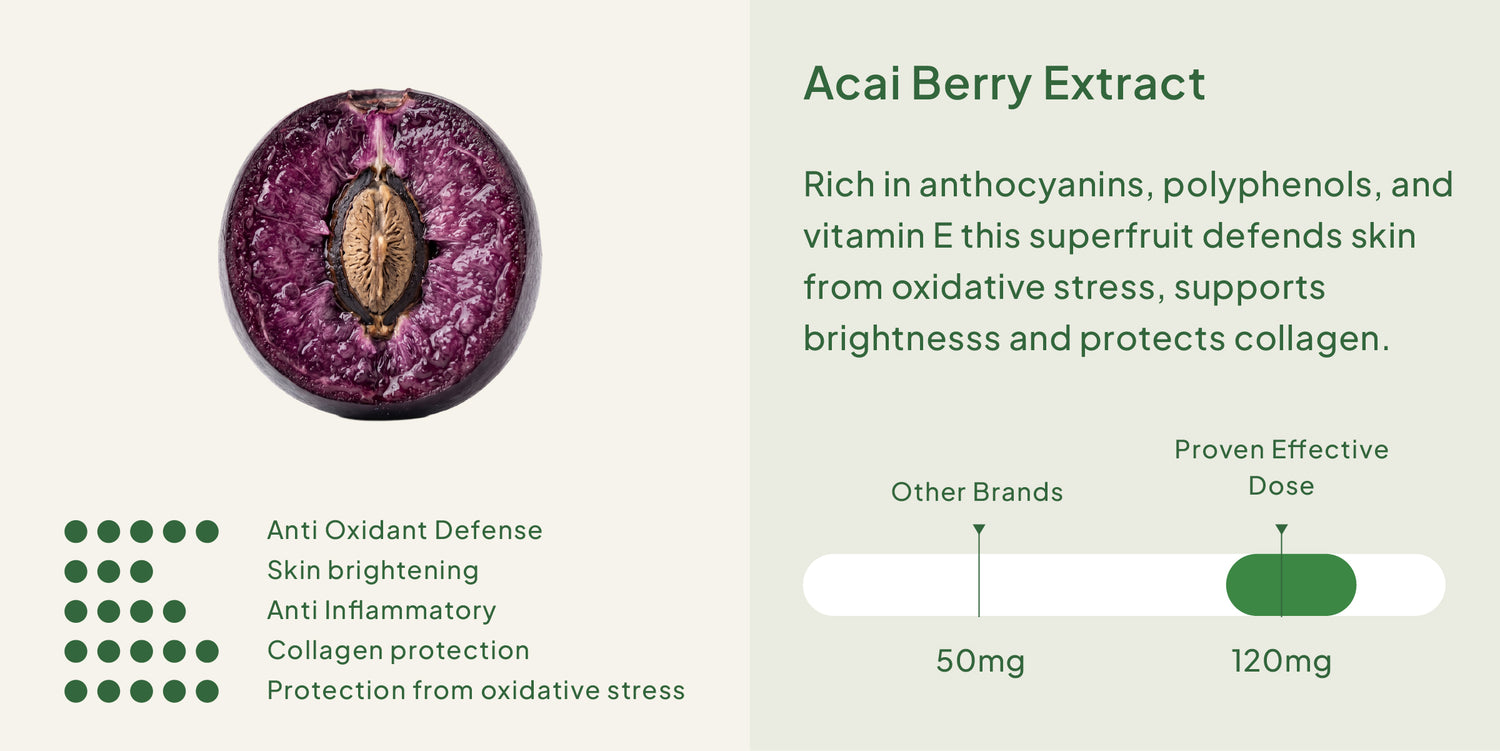 Anti Oxidant Defense
Skin brightening
Anti Inflammatory
Collagen protection
Protection from oxidative stress

Acai Berry Extract

Rich in anthocyanins, polyphenols, and vitamin E this superfruit defends skin from oxidative stress, supports brightnesss and protects collagen.

Other Brands

Proven Effective Dose

50mg

120mg